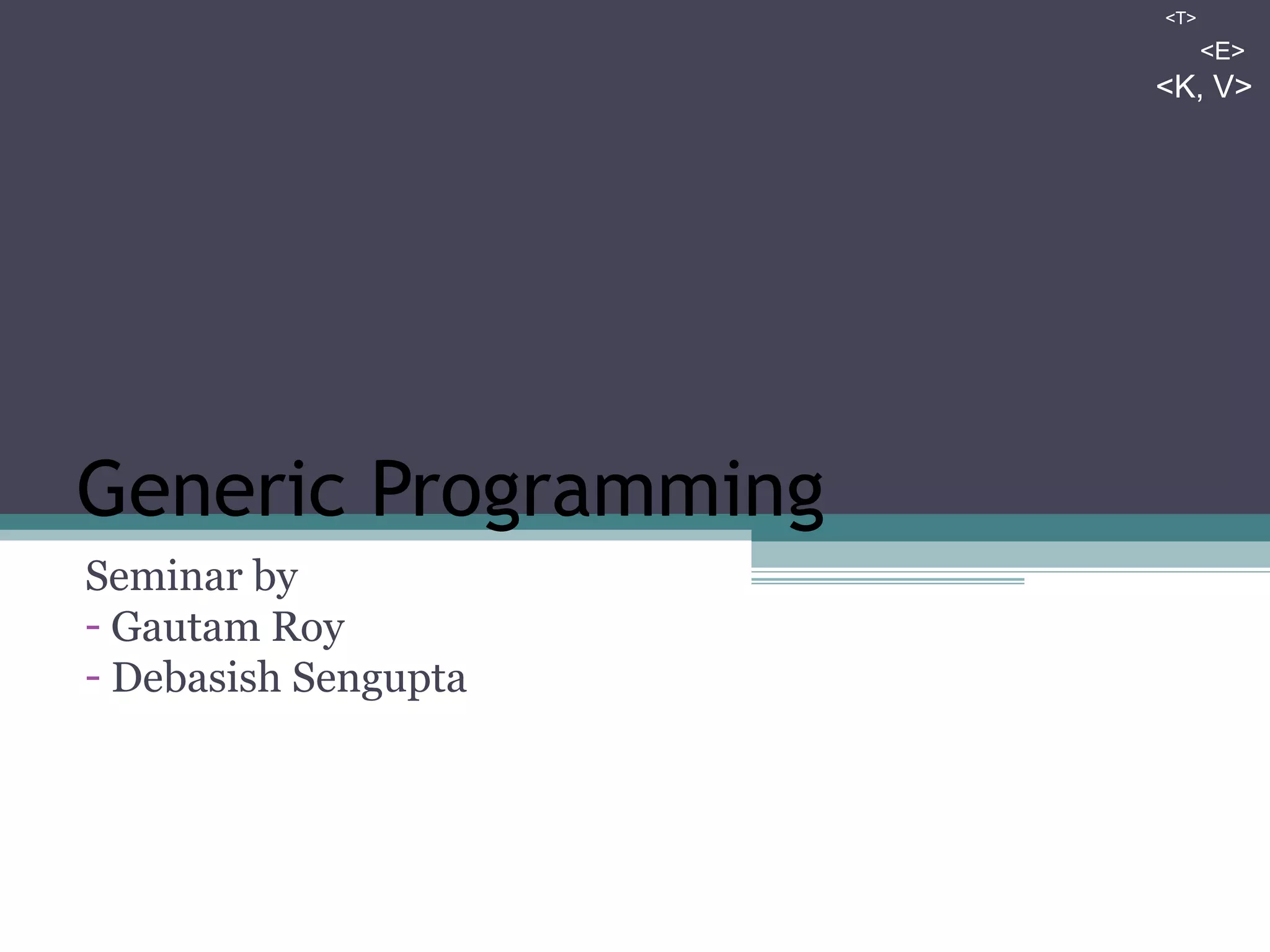 <T>
<E>
<K, V>

Generic Programming

Seminar by
- Gautam Roy
- Debasish Sengupta